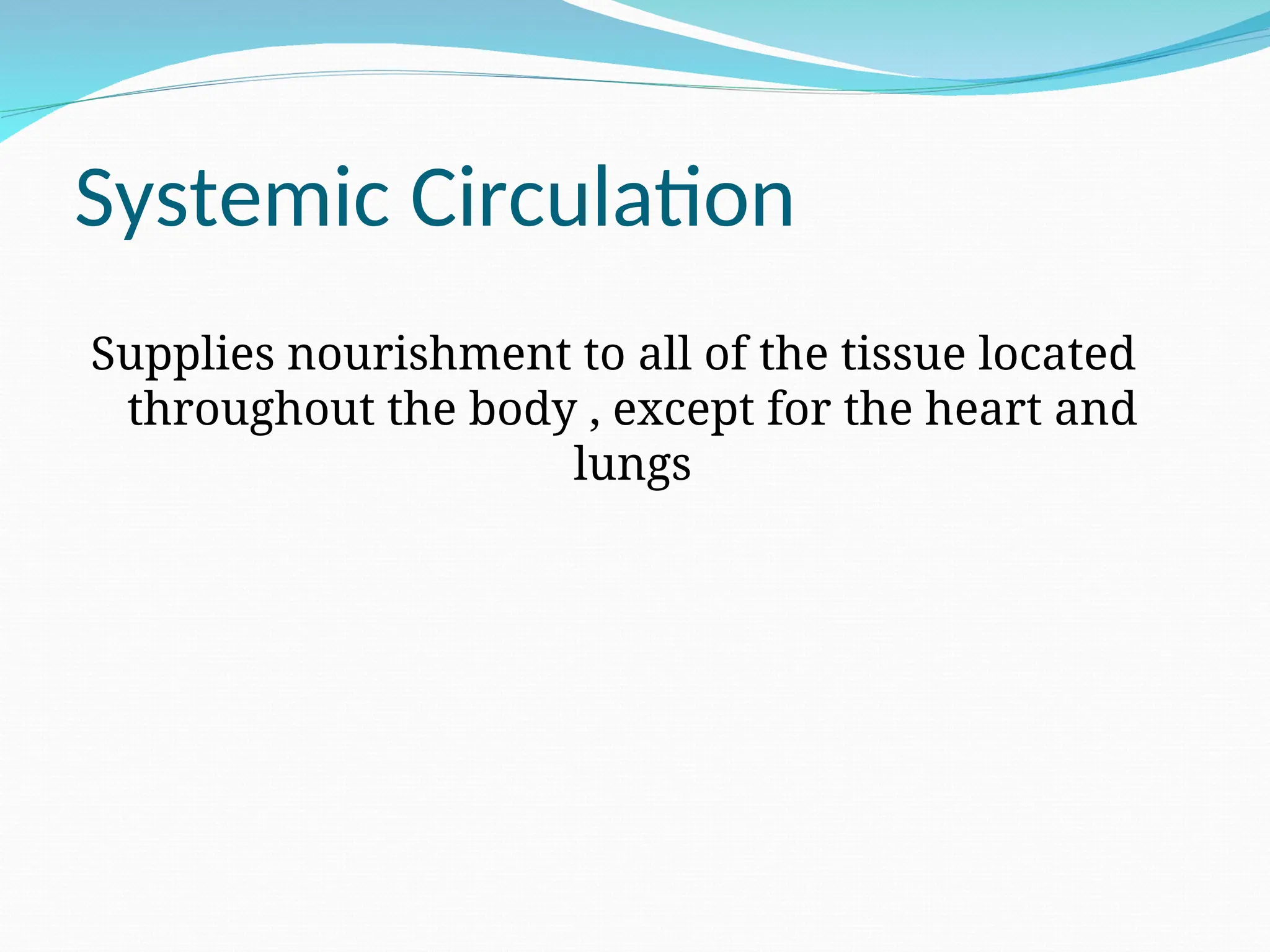 Systemic Circulation

Supplies nourishment to all of the tissue located throughout the body , except for the heart and lungs